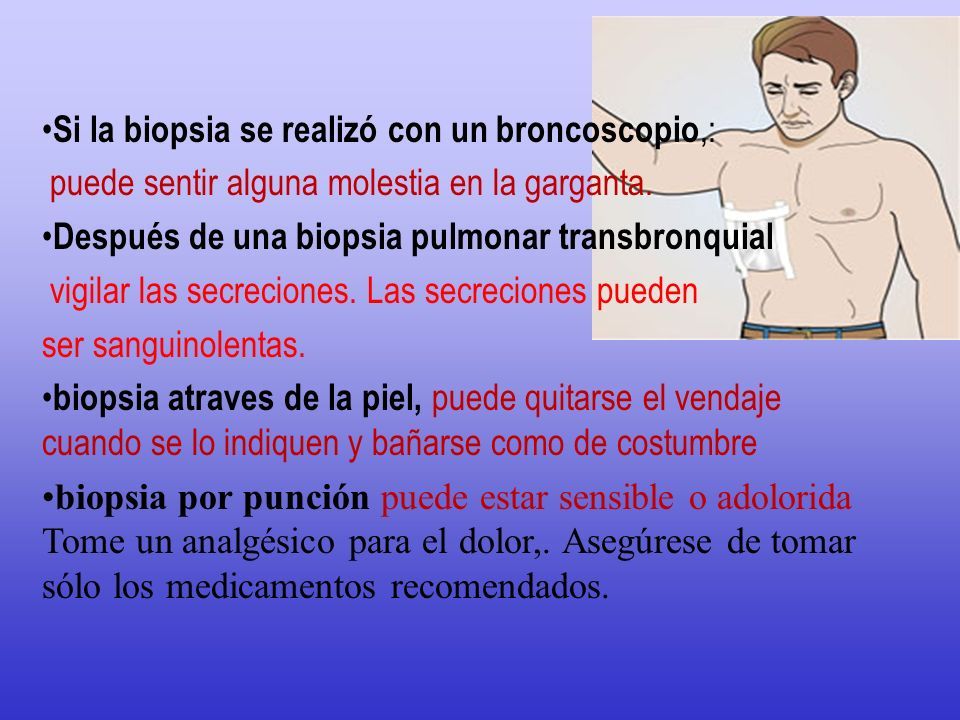 •Si la biopsia se realizó con un broncoscopio,:
puede sentir alguna molestia en la garganta.
•Después de una biopsia pulmonar transbronquial
vigilar las secreciones. Las secreciones pueden ser sanguinolentas.
•biopsia atraves de la piel, puede quitarse el vendaje cuando se lo indiquen y bañarse como de costumbre
•biopsia por punción puede estar sensible o adolorida Tome un analgésico para el dolor,. Asegúrese de tomar sólo los medicamentos recomendados.